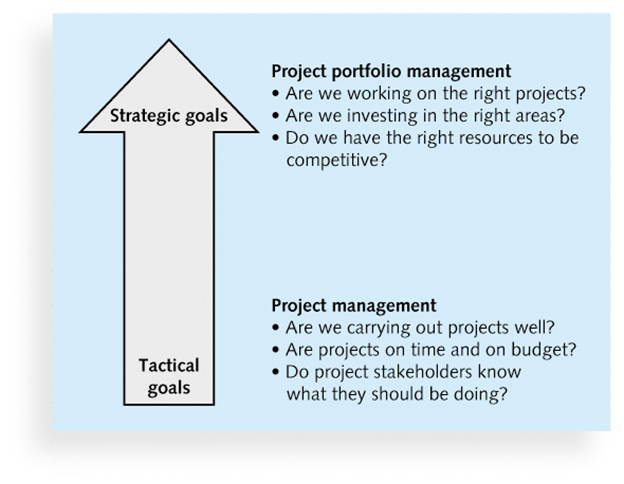 Strategic goals

Tactical goals

Project portfolio management
• Are we working on the right projects?
• Are we investing in the right areas?
• Do we have the right resources to be competitive?

Project management
• Are we carrying out projects well?
• Are projects on time and on budget?
• Do project stakeholders know what they should be doing?